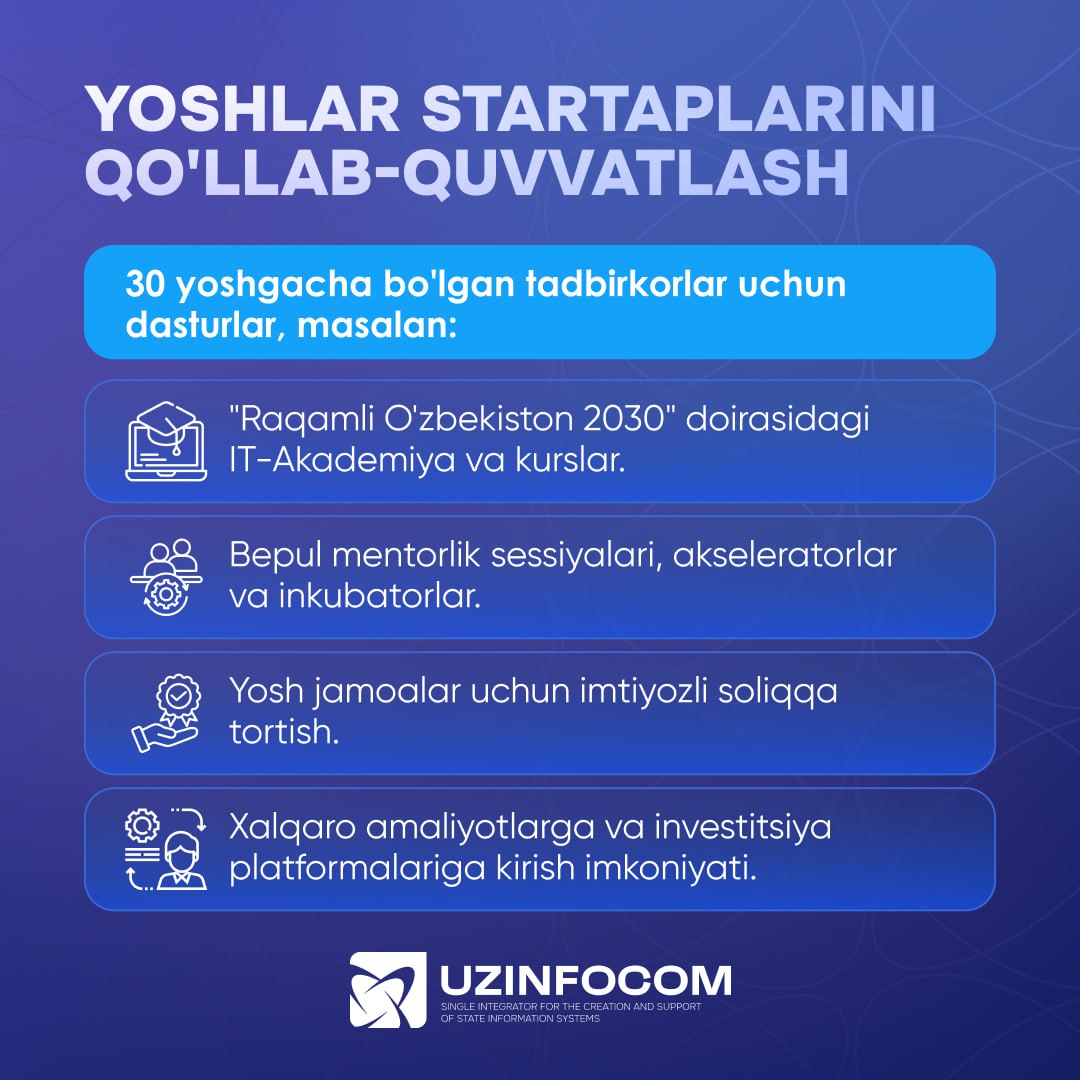 YOSHLAR STARTAPLARINI QO'LLAB-QUVVATLASH

30 yoshgacha bo'lgan tadbirkorlar uchun dasturlar, masalan:

"Raqamli O'zbekiston 2030" doirasidagi IT-Akademiya va kurslar.

Bepul mentorlik sessiyalari, akseleratorlar va inkubatorlar.

Yosh jamoalar uchun imtiyozli soliqqa tortish.

Xalqaro amaliyotlarga va investitsiya platformalariga kirish imkoniyati.

UZINFOCOM
SINGLE INTEGRATOR FOR THE CREATION AND SUPPORT OF STATE INFORMATION SYSTEMS